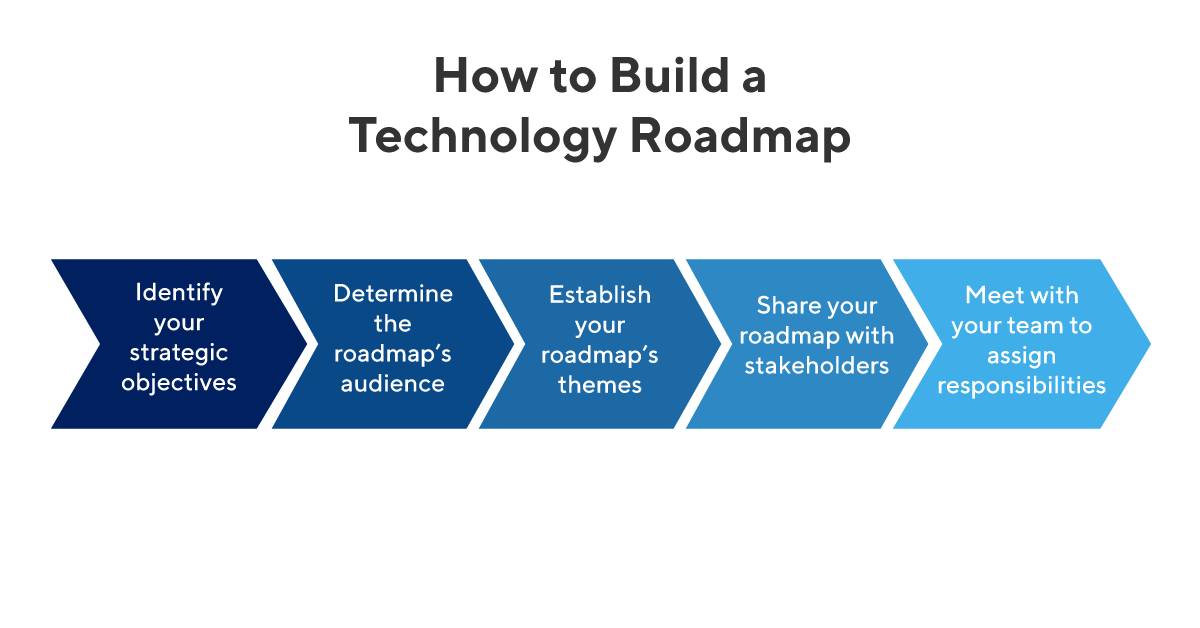 How to Build a Technology Roadmap

Identify your strategic objectives

Determine the roadmap's audience

Establish your roadmap's themes

Share your roadmap with stakeholders

Meet with your team to assign responsibilities